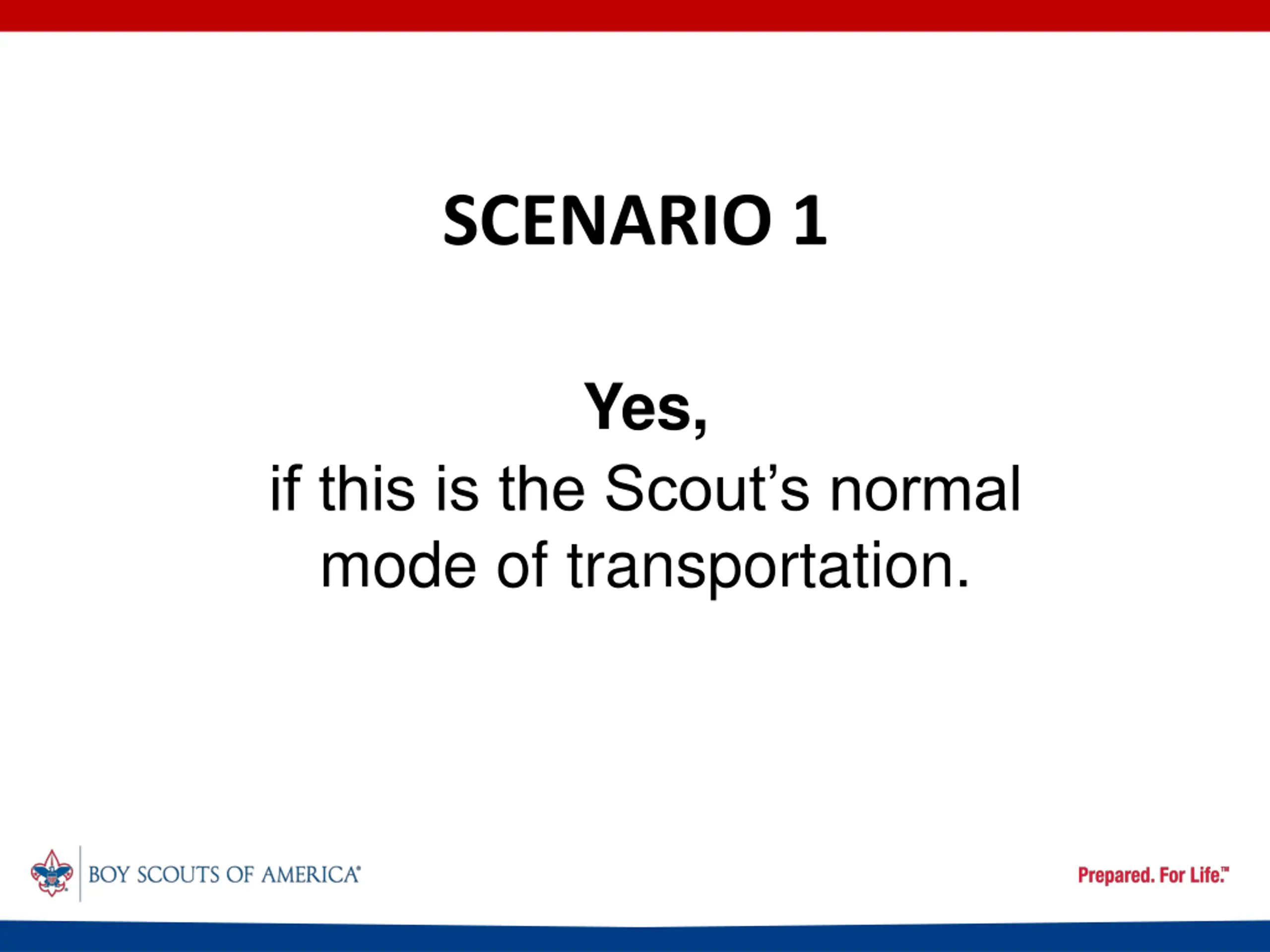 SCENARIO 1

Yes,
if this is the Scout’s normal mode of transportation.

BOY SCOUTS OF AMERICA®

Prepared. For Life.™